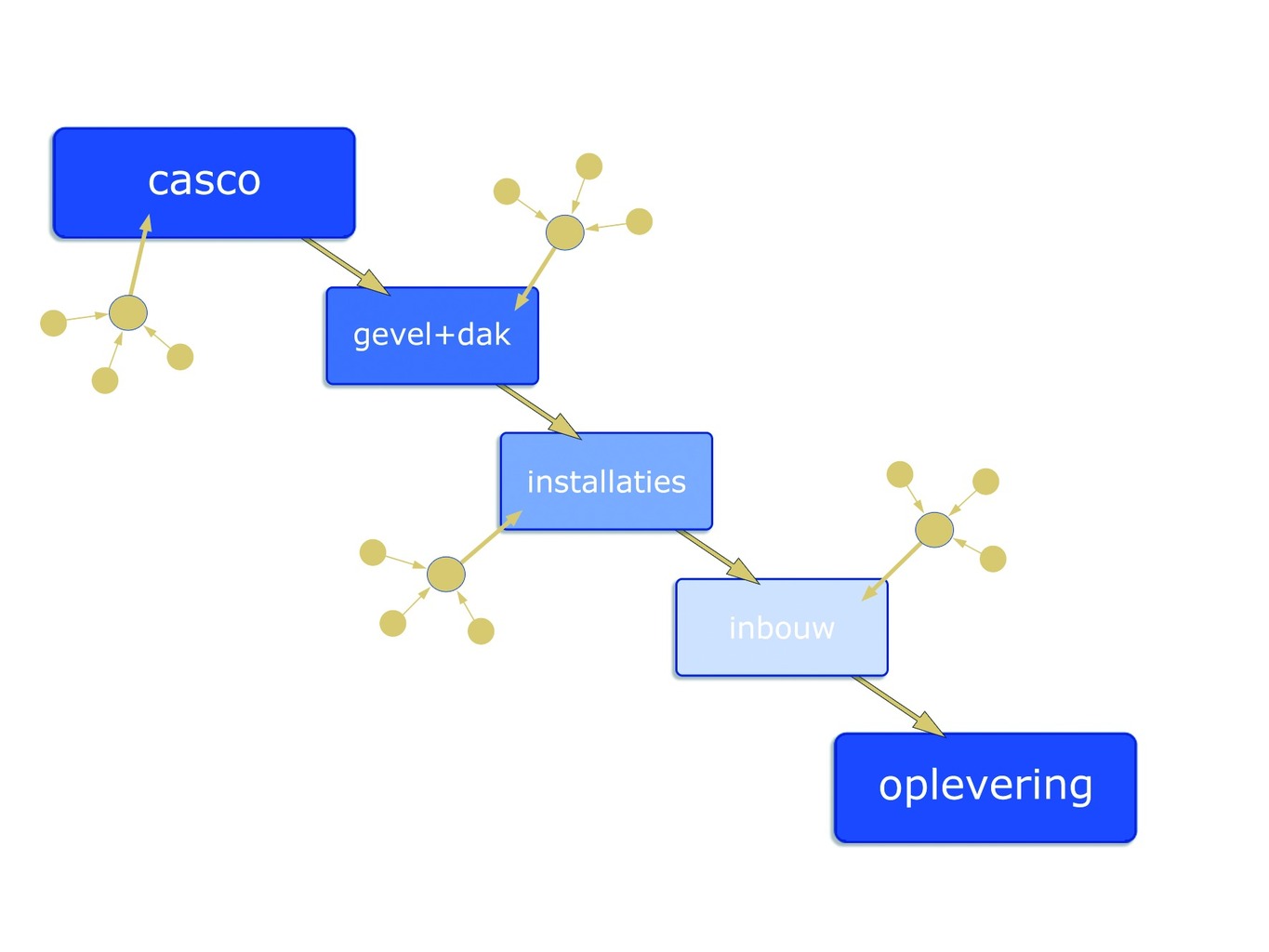 casco

gevel+dak

installaties

inbouw

oplevering